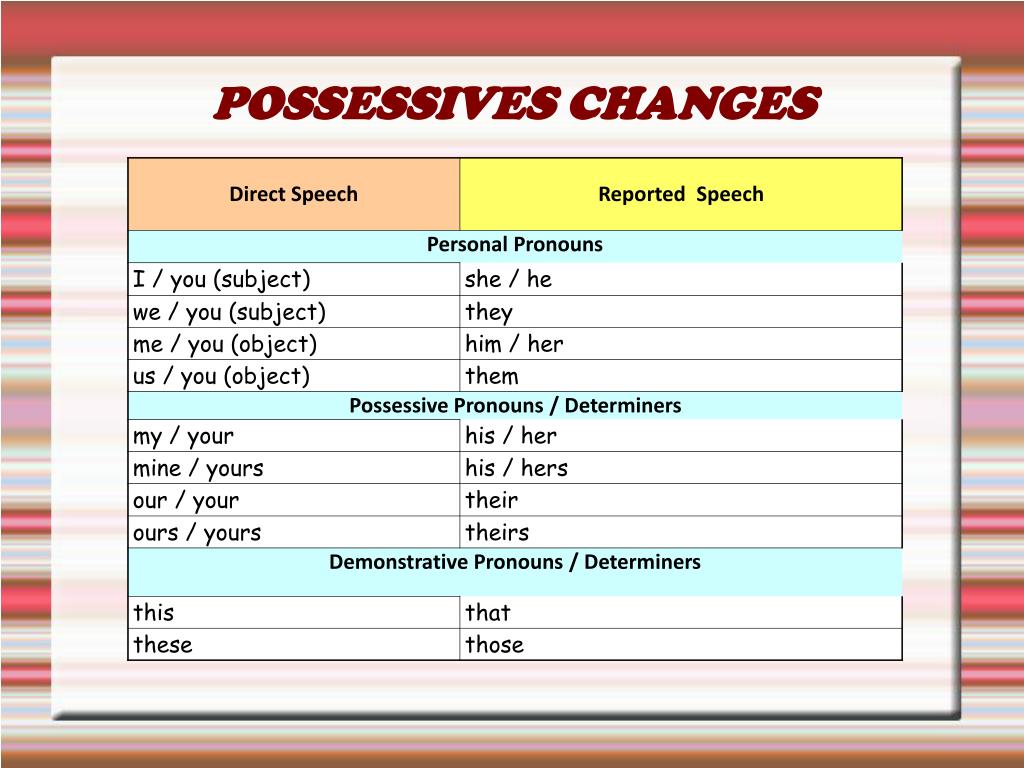 POSSESSIVES CHANGES

| Direct Speech | Reported  Speech |
|---|---|
| Personal Pronouns | |
| I / you (subject) | she / he |
| we / you (subject) | they |
| me / you (object) | him / her |
| us / you (object) | them |
| Possessive Pronouns / Determiners | |
| my / your | his / her |
| mine / yours | his / hers |
| our / your | their |
| ours / yours | theirs |
| Demonstrative Pronouns / Determiners | |
| this | that |
| these | those |